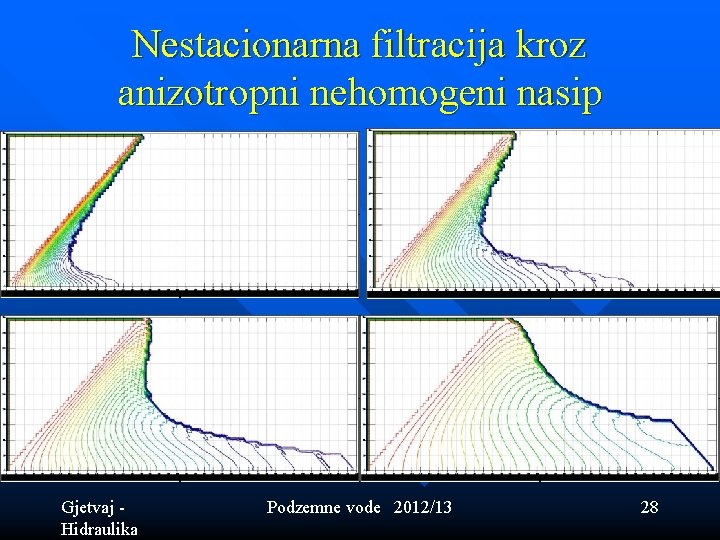 Nestacionarna filtracija kroz anizotropni nehomogeni nasip

Gjetvaj - Hidraulika

Podzemne vode 2012/13

28